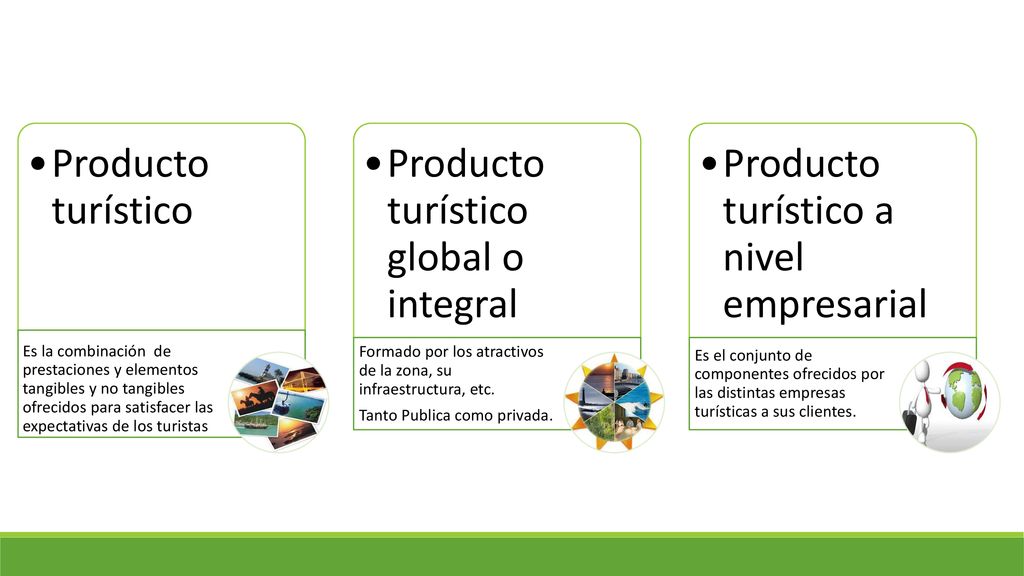 • Producto turístico

Es la combinación de prestaciones y elementos tangibles y no tangibles ofrecidos para satisfacer las expectativas de los turistas

• Producto turístico global o integral

Formado por los atractivos de la zona, su infraestructura, etc.

Tanto Publica como privada.

• Producto turístico a nivel empresarial

Es el conjunto de componentes ofrecidos por las distintas empresas turísticas a sus clientes.